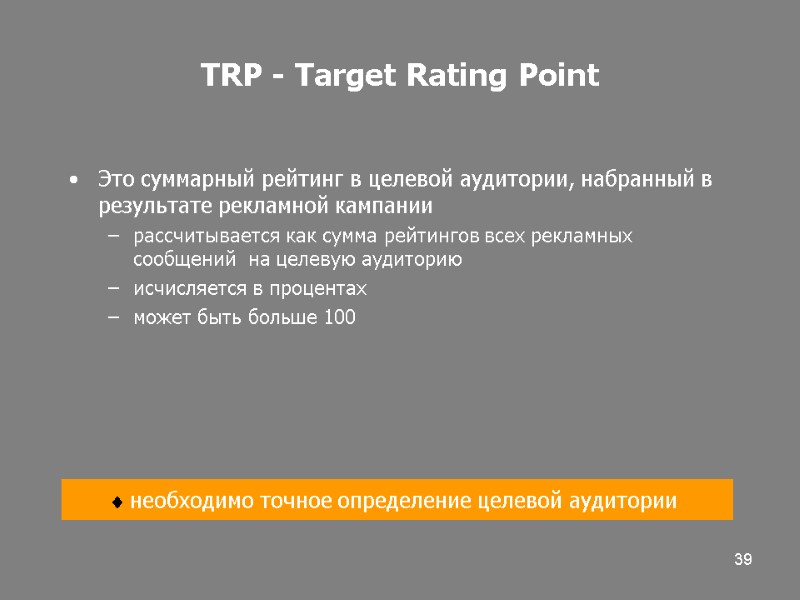 TRP - Target Rating Point

• Это суммарный рейтинг в целевой аудитории, набранный в результате рекламной кампании

– рассчитывается как сумма рейтингов всех рекламных сообщений на целевую аудиторию

– исчисляется в процентах

– может быть больше 100

♦ необходимо точное определение целевой аудитории

39